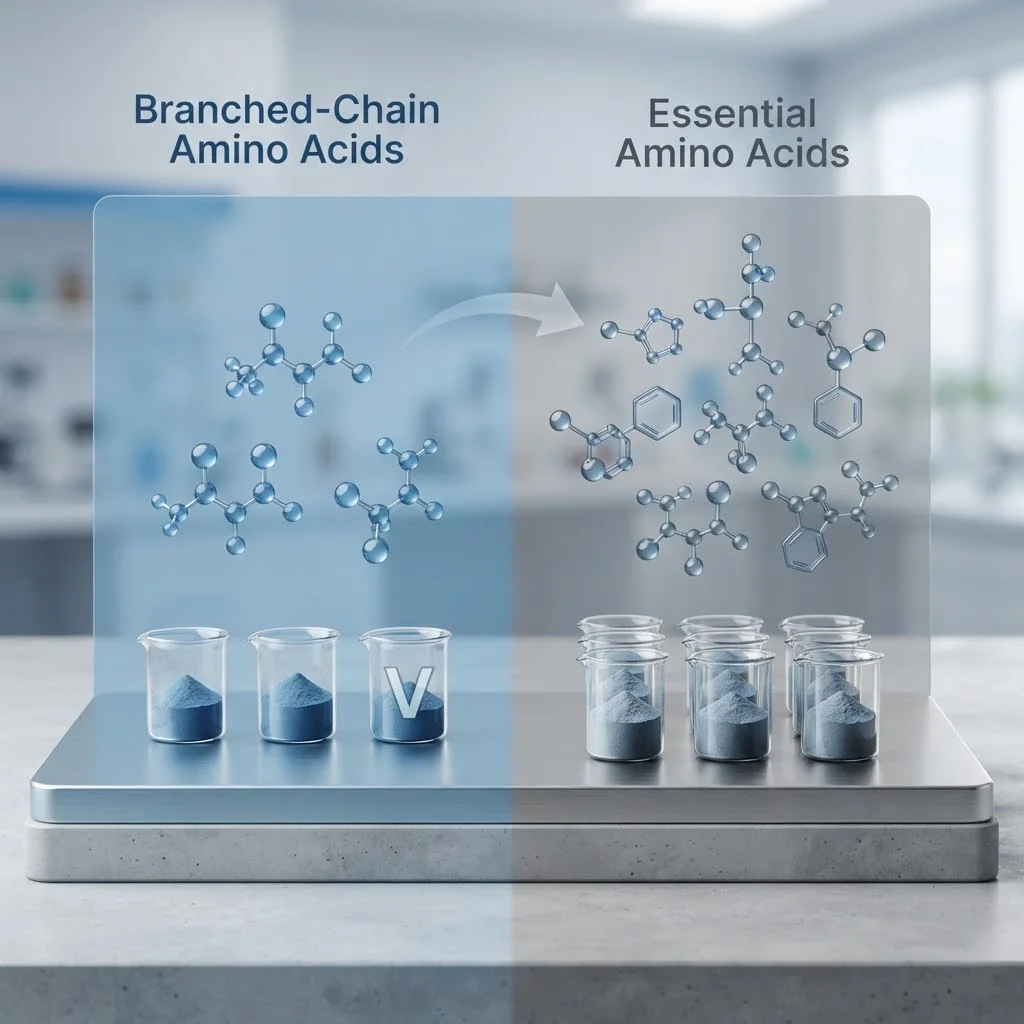 Branched-Chain Amino Acids

Essential Amino Acids

V